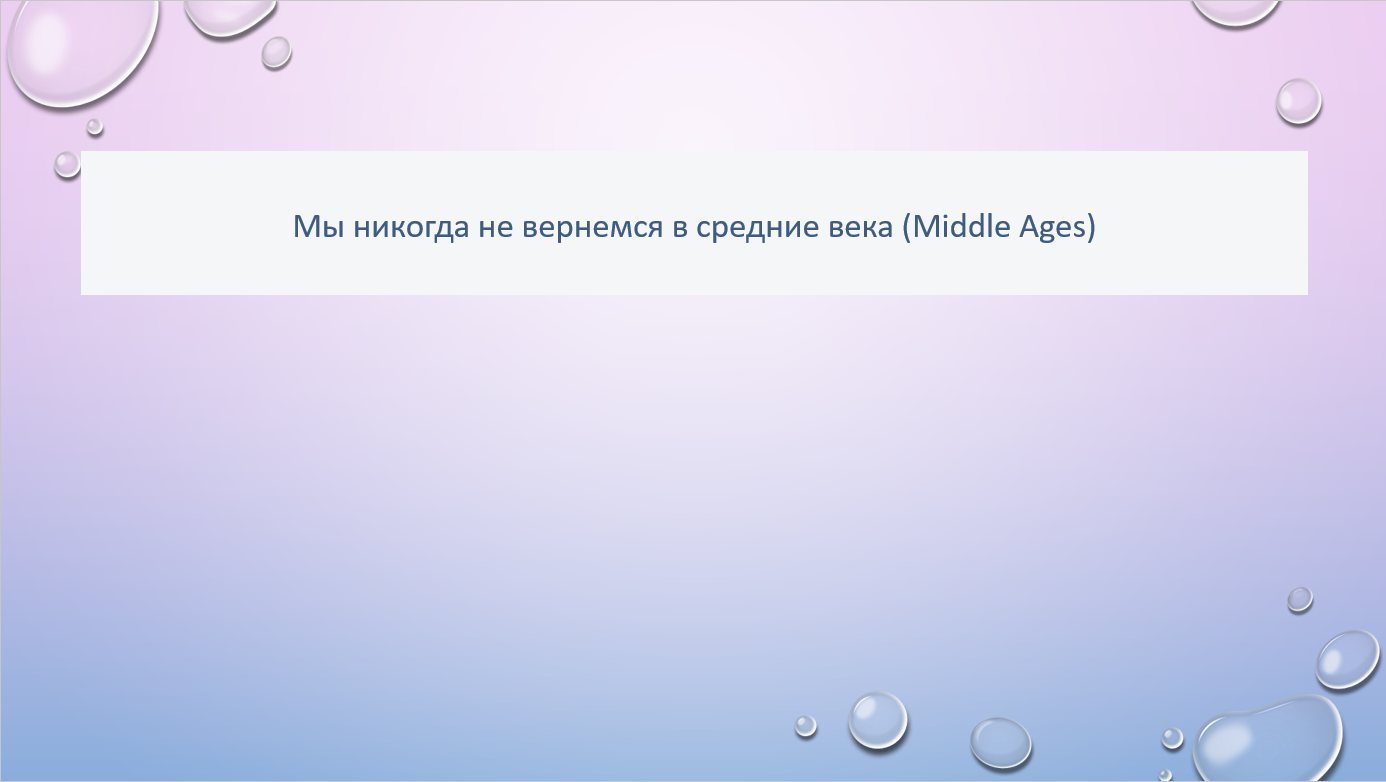 Мы никогда не вернемся в средние века (Middle Ages)